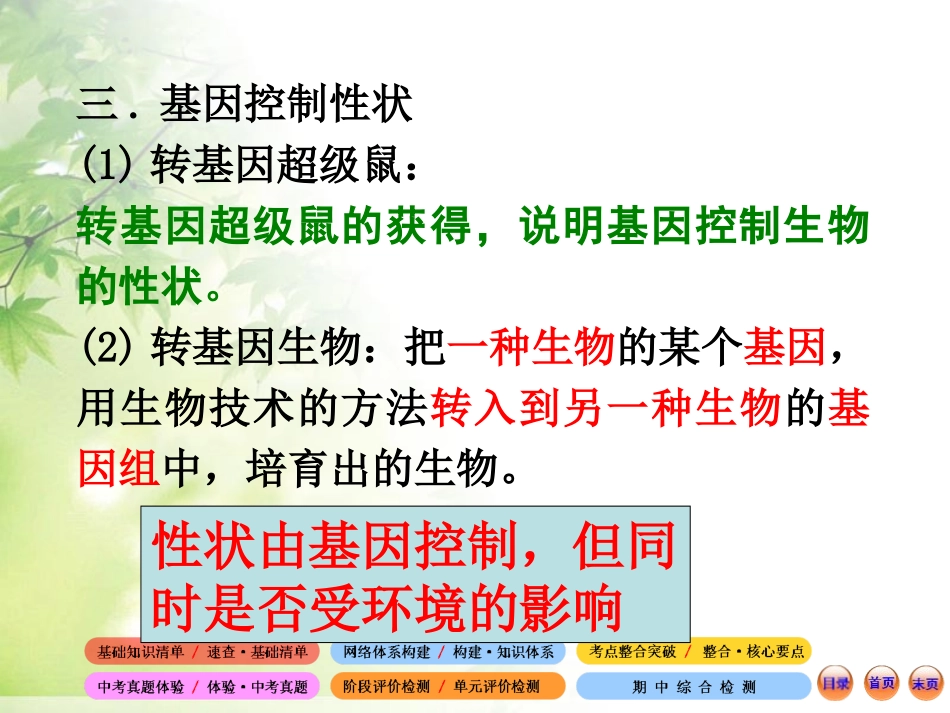 三．基因控制性状

(1) 转基因超级鼠：

转基因超级鼠的获得，说明基因控制生物的性状。

(2) 转基因生物：把一种生物的某个基因，用生物技术的方法转入到另一种生物的基因组中，培育出的生物。

性状由基因控制，但同时是否受环境的影响

基础知识清单 / 速查·基础清单
网络体系构建 / 构建·知识体系
考点整合突破 / 整合·核心要点
中考真题体验 / 体验·中考真题
阶段评价检测 / 单元评价检测
期 中 综 合 检 测
目录
首页
末页